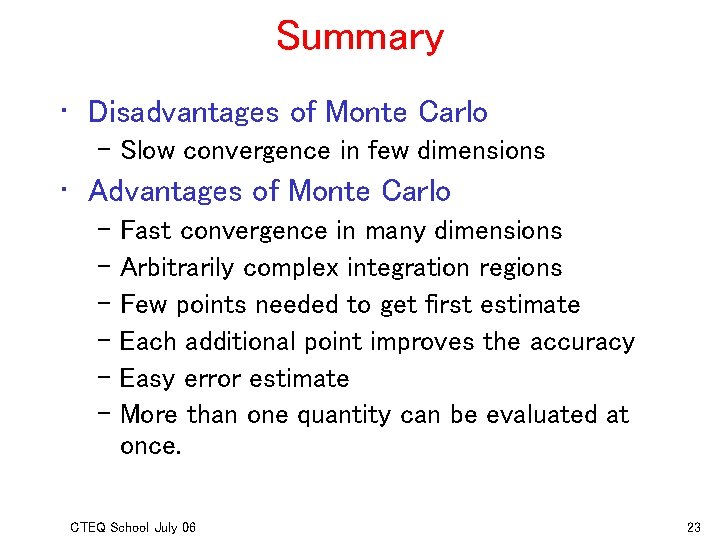 Summary

• Disadvantages of Monte Carlo
 – Slow convergence in few dimensions
• Advantages of Monte Carlo
 – Fast convergence in many dimensions
 – Arbitrarily complex integration regions
 – Few points needed to get first estimate
 – Each additional point improves the accuracy
 – Easy error estimate
 – More than one quantity can be evaluated at once.

CTEQ School July 06

23